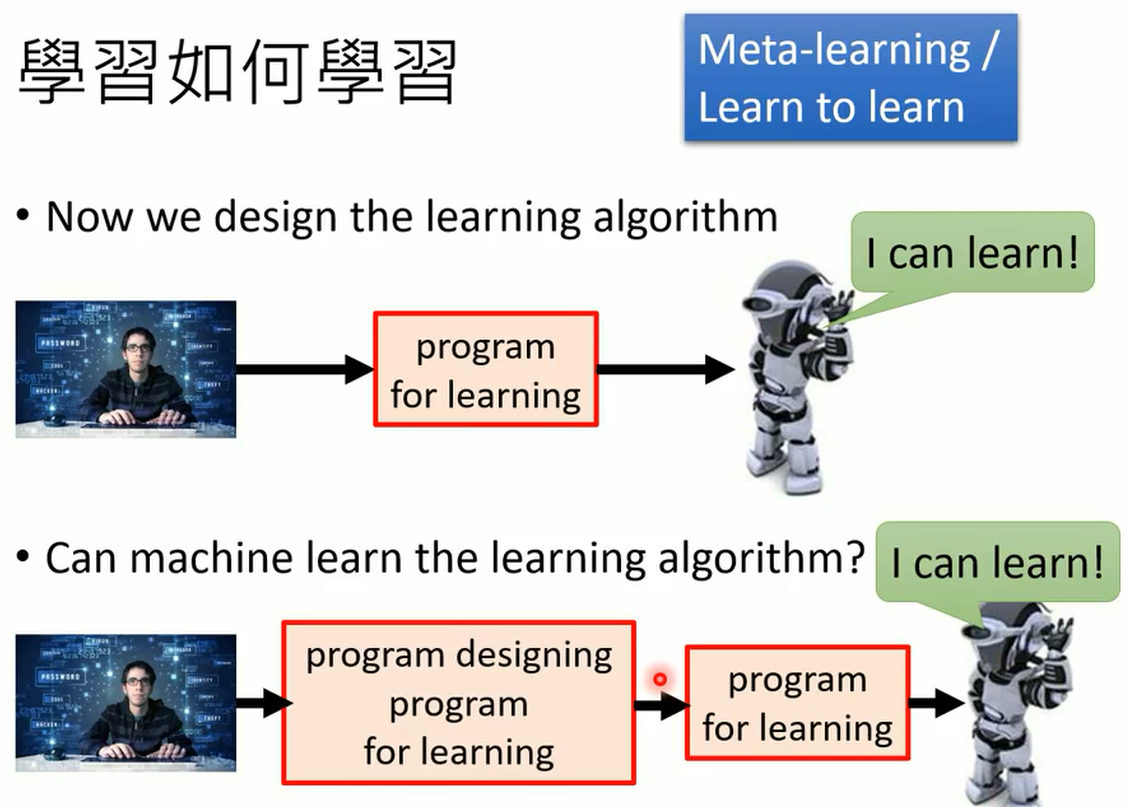 學習如何學習

Meta-learning / Learn to learn

• Now we design the learning algorithm

I can learn!

PASSWORD

program for learning

• Can machine learn the learning algorithm?

I can learn!

PASSWORD

program designing program for learning

program for learning